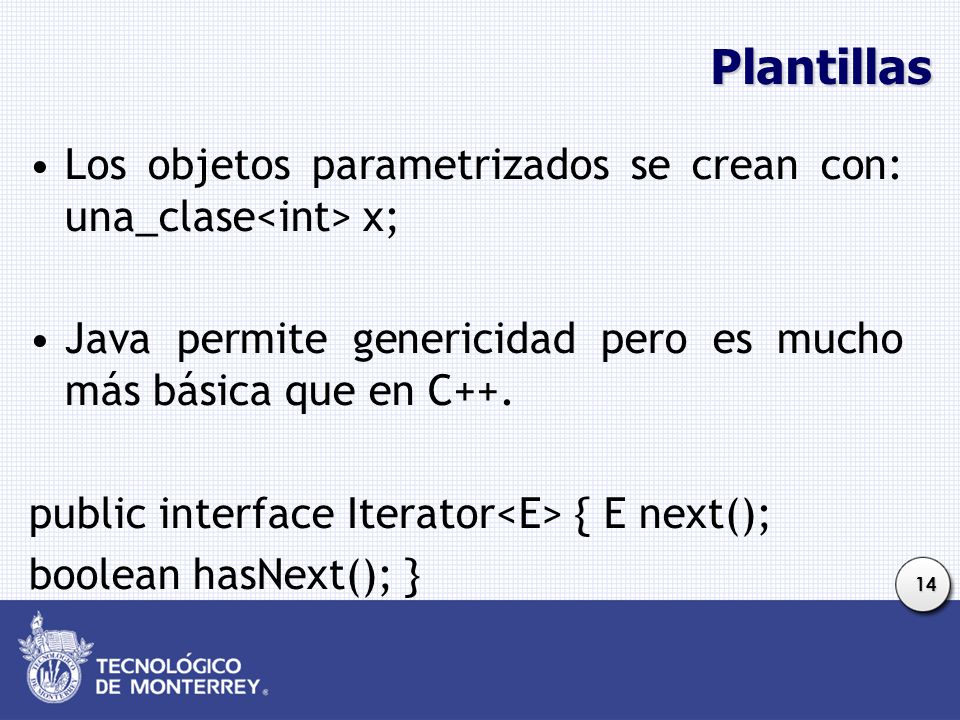 Plantillas

• Los objetos parametrizados se crean con: una_clase<int> x;

• Java permite genericidad pero es mucho más básica que en C++.

public interface Iterator<E> { E next();
boolean hasNext(); }

14

TECNOLÓGICO DE MONTERREY®